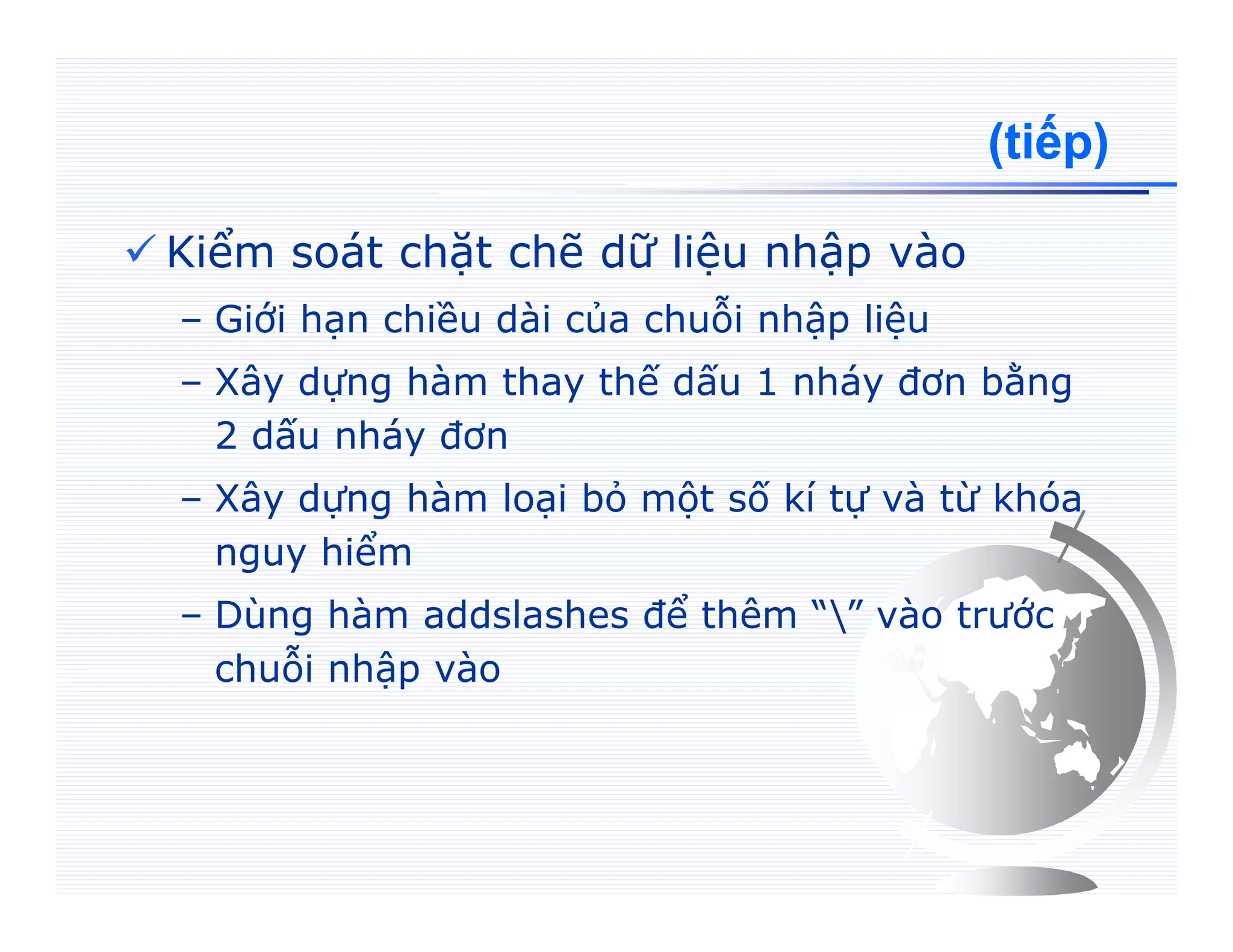 (tiếp)

✓ Kiểm soát chặt chẽ dữ liệu nhập vào

– Giới hạn chiều dài của chuỗi nhập liệu

– Xây dựng hàm thay thế dấu 1 nháy đơn bằng 2 dấu nháy đơn

– Xây dựng hàm loại bỏ một số kí tự và từ khóa nguy hiểm

– Dùng hàm addslashes để thêm “\” vào trước chuỗi nhập vào